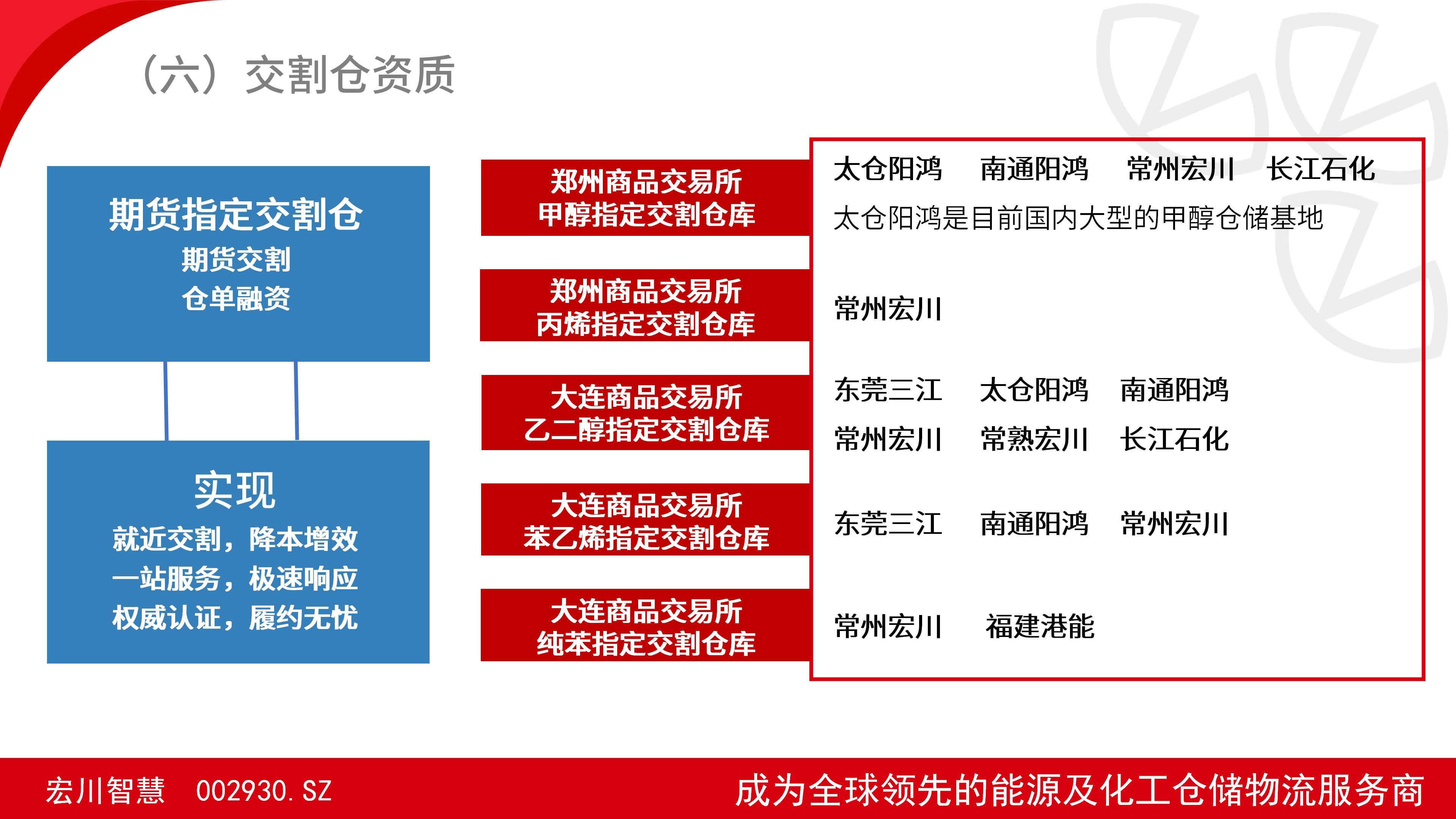 （六）交割仓资质

期货指定交割仓
期货交割
仓单融资

实现
就近交割，降本增效
一站服务，极速响应
权威认证，履约无忧

郑州商品交易所
甲醇指定交割仓库

太仓阳鸿　南通阳鸿　常州宏川　长江石化
太仓阳鸿是目前国内大型的甲醇仓储基地

郑州商品交易所
丙烯指定交割仓库

常州宏川

大连商品交易所
乙二醇指定交割仓库

东莞三江　太仓阳鸿　南通阳鸿
常州宏川　常熟宏川　长江石化

大连商品交易所
苯乙烯指定交割仓库

东莞三江　南通阳鸿　常州宏川

大连商品交易所
纯苯指定交割仓库

常州宏川　福建港能

宏川智慧　002930.SZ

成为全球领先的能源及化工仓储物流服务商